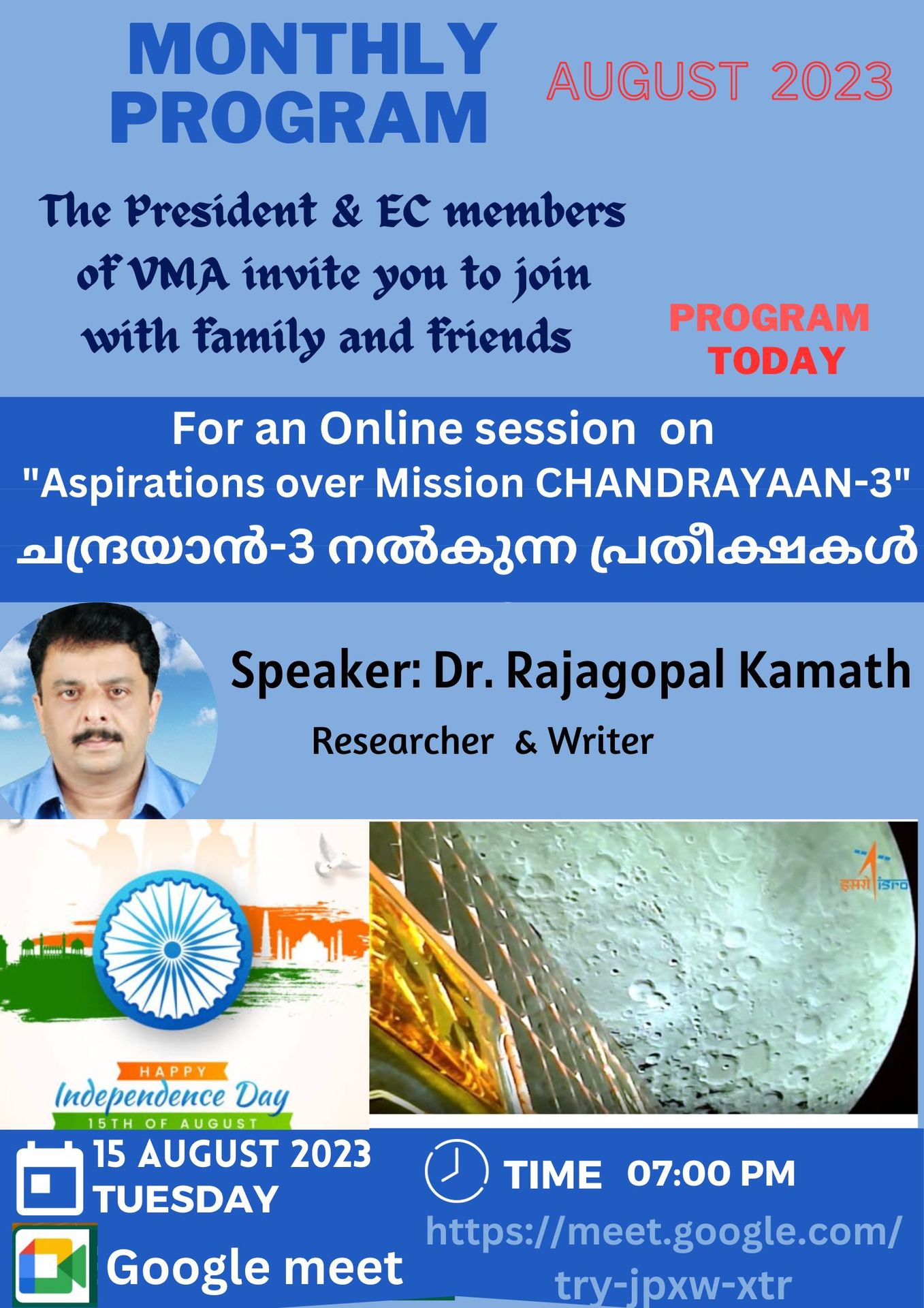 MONTHLY PROGRAM

AUGUST 2023

The President & EC members of VMA invite you to join with family and friends

PROGRAM TODAY

For an Online session on
"Aspirations over Mission CHANDRAYAAN-3"
ചന്ദ്രയാൻ-3 നൽകുന്ന പ്രതീക്ഷകൾ

Speaker: Dr. Rajagopal Kamath
Researcher & Writer

इसरो isro

HAPPY
Independence Day
15TH OF AUGUST

15 AUGUST 2023
TUESDAY

TIME 07:00 PM

Google meet

https://meet.google.com/try-jpxw-xtr